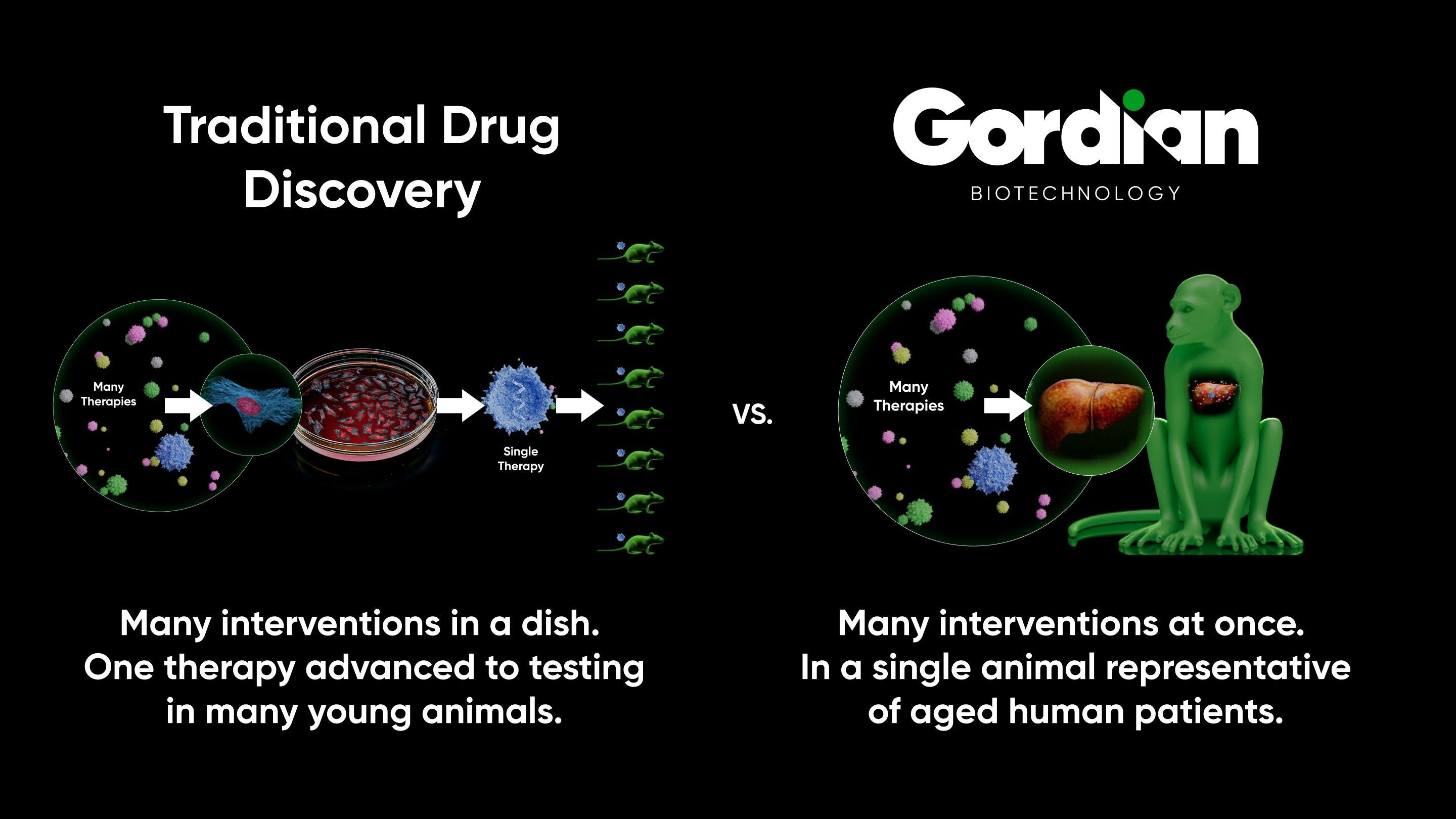 Traditional Drug Discovery

Many Therapies

Single Therapy

Many interventions in a dish.
One therapy advanced to testing in many young animals.

VS.

Gordian
BIOTECHNOLOGY

Many Therapies

Many interventions at once.
In a single animal representative of aged human patients.